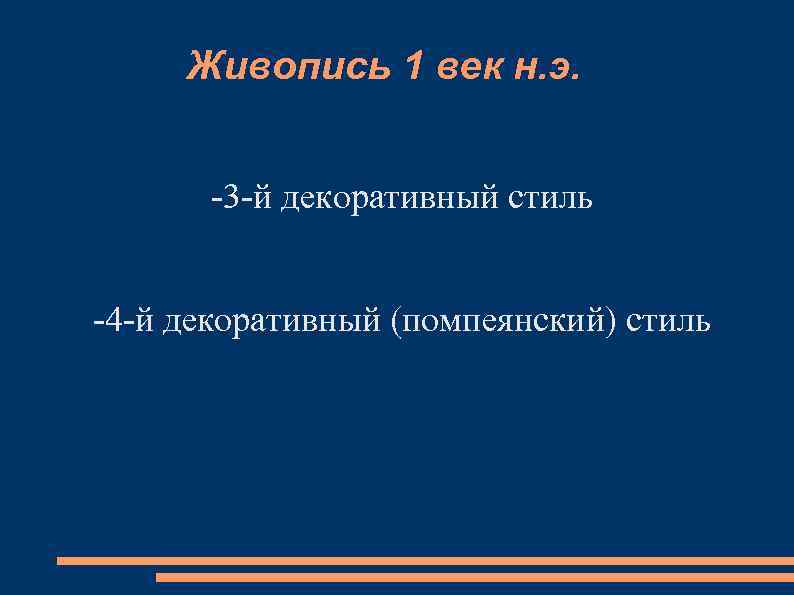 Живопись 1 век н.э.

-3-й декоративный стиль

-4-й декоративный (помпеянский) стиль